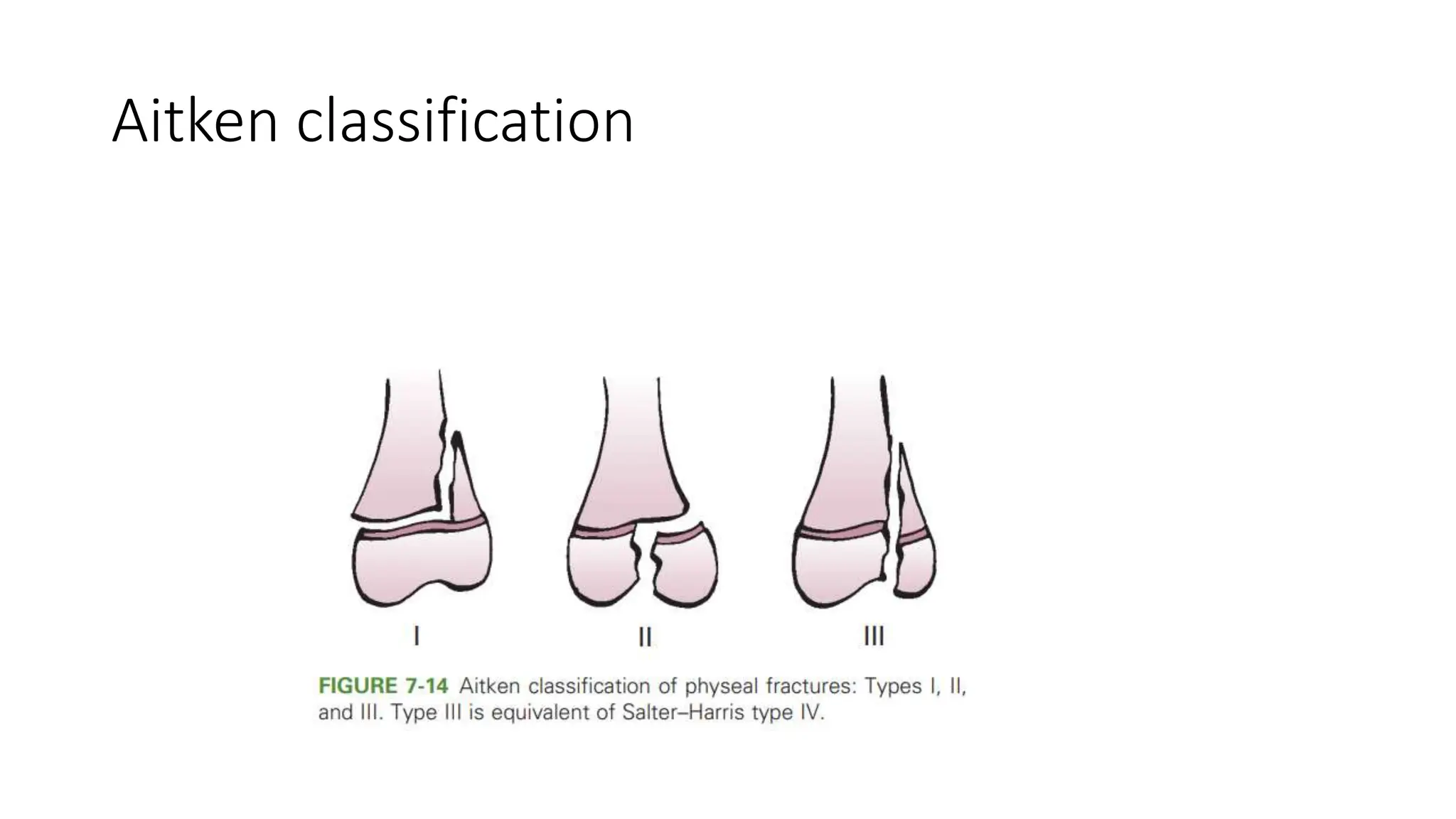 Aitken classification

I

II

III

FIGURE 7-14 Aitken classification of physeal fractures: Types I, II, and III. Type III is equivalent of Salter–Harris type IV.